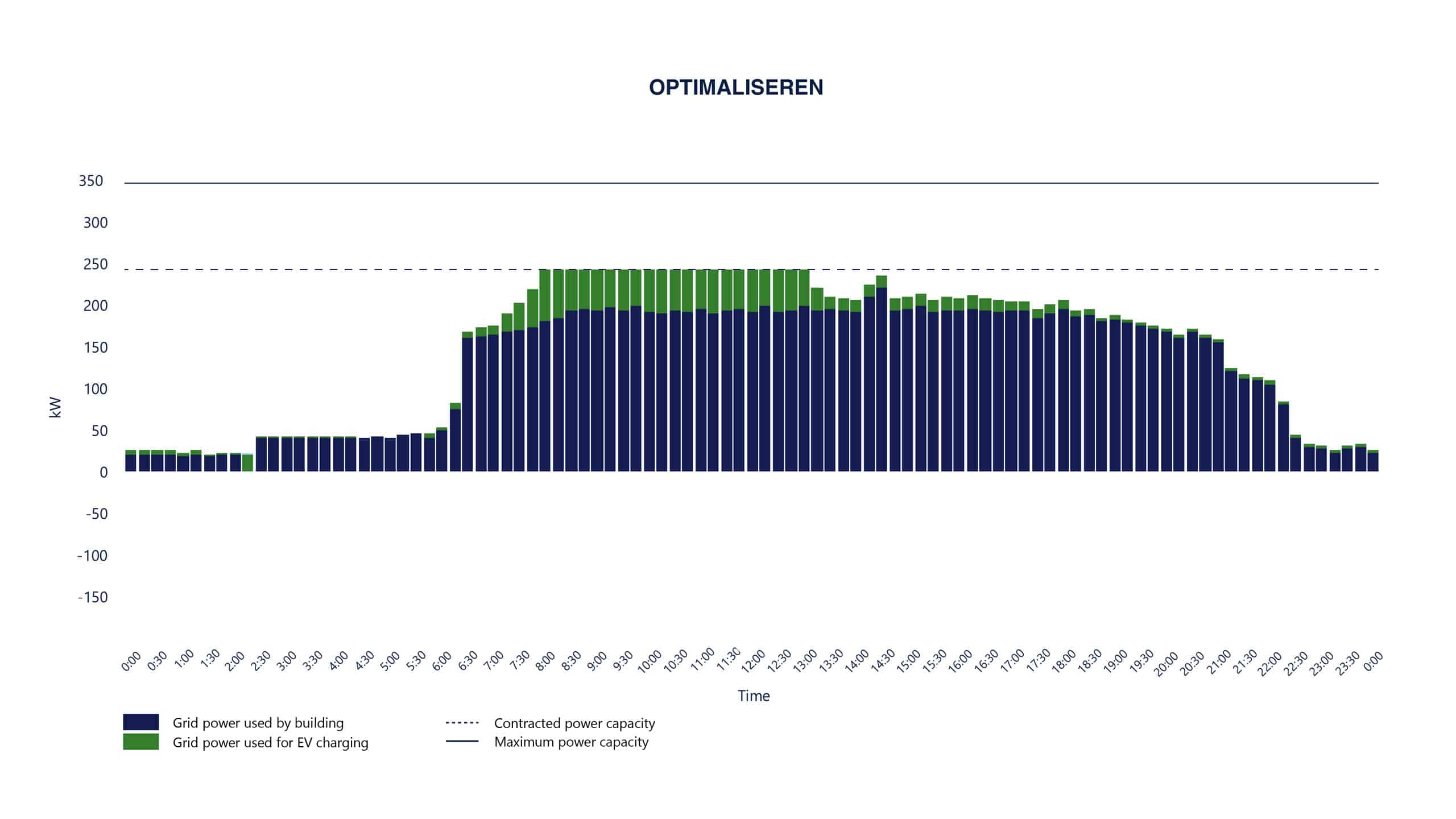 OPTIMALISEREN

350
300
250
200
150
100
50
0
-50
-100
-150

kW

0:00 0:30 1:00 1:30 2:00 2:30 3:00 3:30 4:00 4:30 5:00 5:30 6:00 6:30 7:00 7:30 8:00 8:30 9:00 9:30 10:00 10:30 11:00 11:30 12:00 12:30 13:00 13:30 14:00 14:30 15:00 15:30 16:00 16:30 17:00 17:30 18:00 18:30 19:00 19:30 20:00 20:30 21:00 21:30 22:00 22:30 23:00 23:30 0:00

Time

Grid power used by building
Grid power used for EV charging
Contracted power capacity
Maximum power capacity